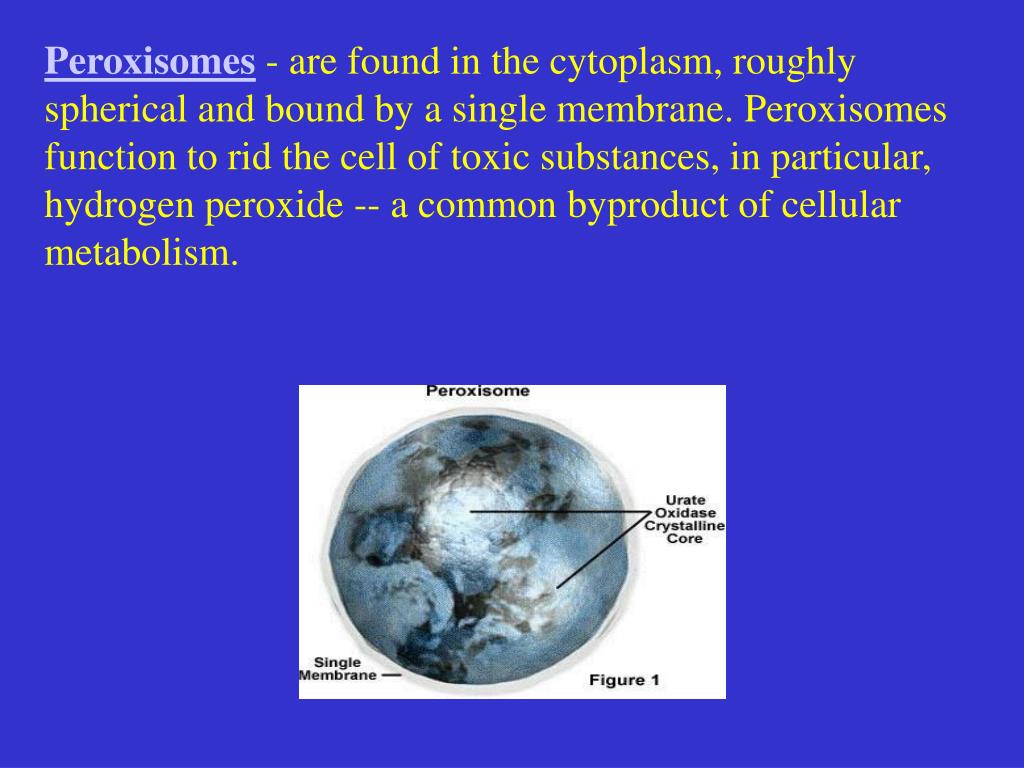 Peroxisomes - are found in the cytoplasm, roughly spherical and bound by a single membrane. Peroxisomes function to rid the cell of toxic substances, in particular, hydrogen peroxide -- a common byproduct of cellular metabolism.

Peroxisome

Urate Oxidase Crystalline Core

Single Membrane

Figure 1